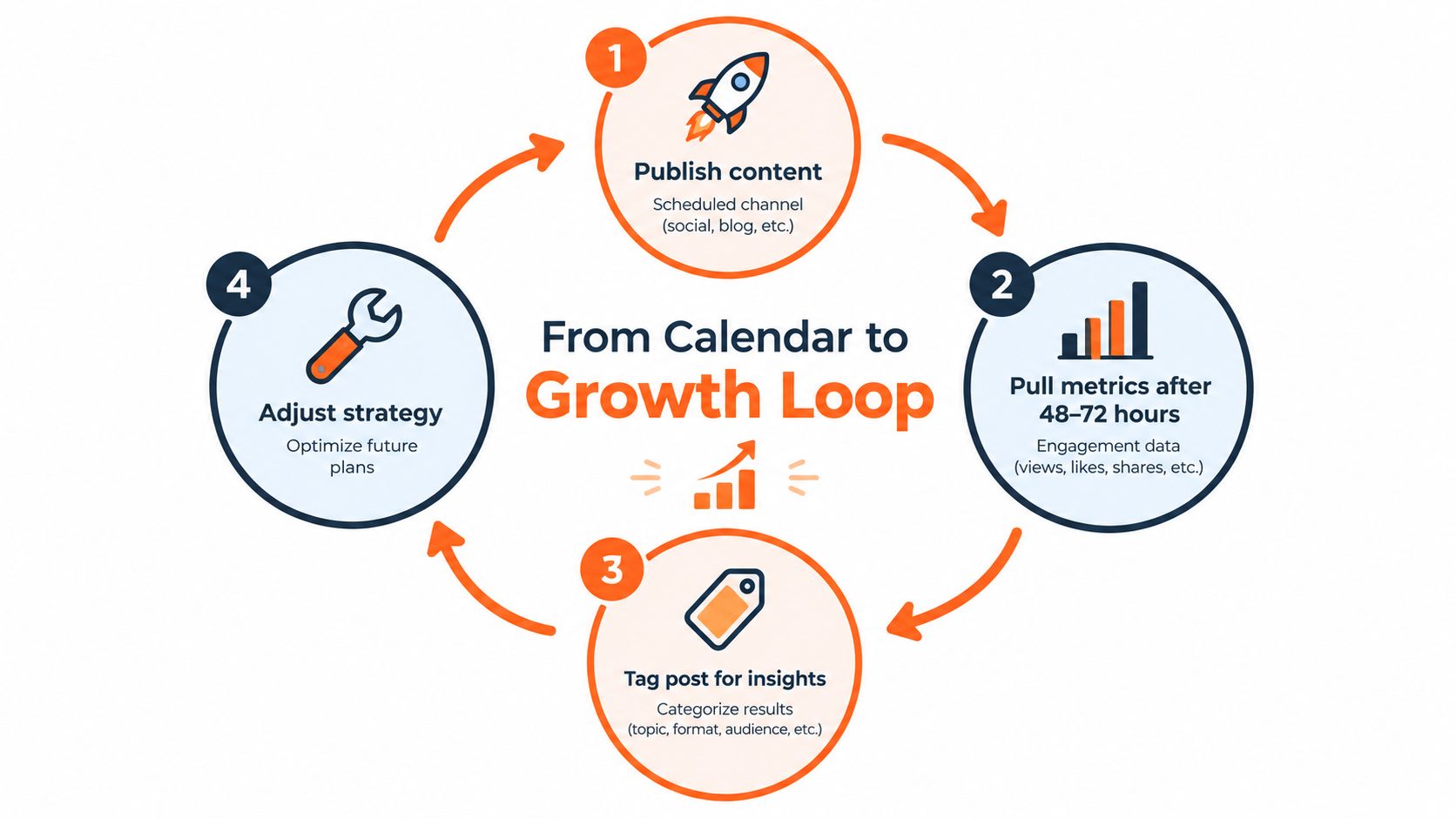 From Calendar to Growth Loop

1

Publish content

Scheduled channel (social, blog, etc.)

2

Pull metrics after 48–72 hours

Engagement data (views, likes, shares, etc.)

3

Tag post for insights

Categorize results (topic, format, audience, etc.)

4

Adjust strategy

Optimize future plans